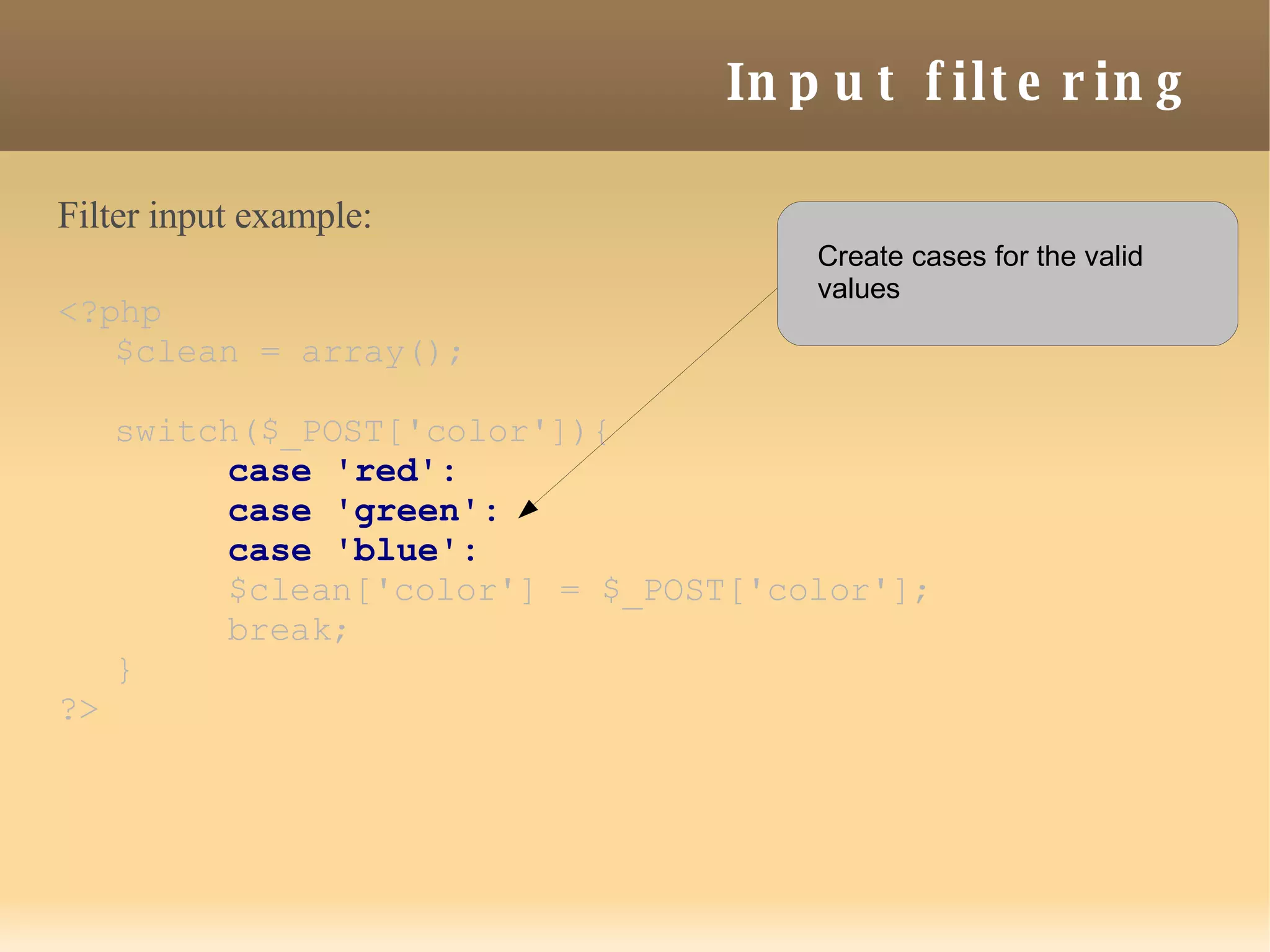 Input filtering

Filter input example:

Create cases for the valid values

<?php
$clean = array();

switch($_POST['color']){
case 'red':
case 'green':
case 'blue':
$clean['color'] = $_POST['color'];
break;
}
?>